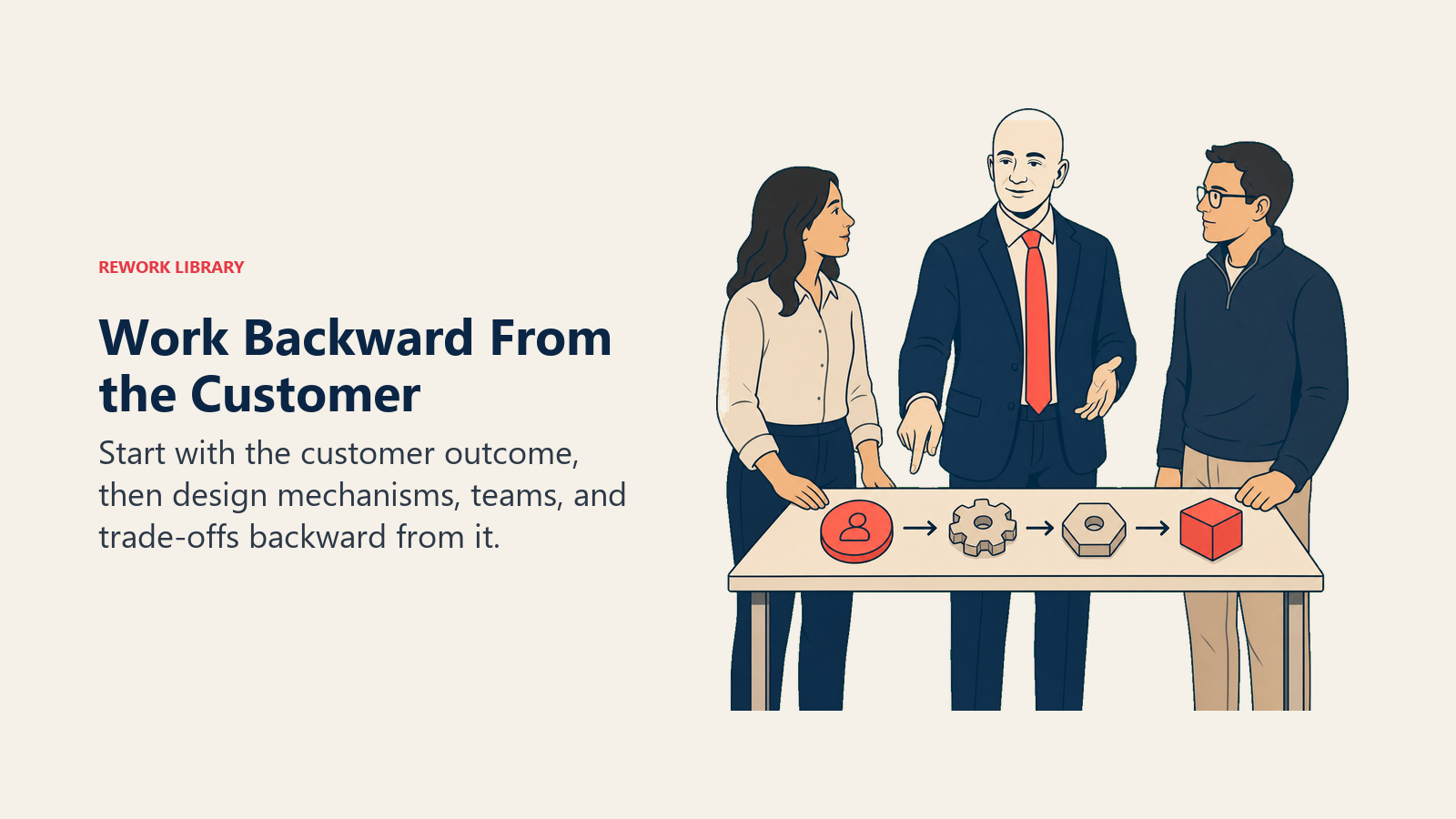 REWORK LIBRARY

Work Backward From the Customer

Start with the customer outcome, then design mechanisms, teams, and trade-offs backward from it.